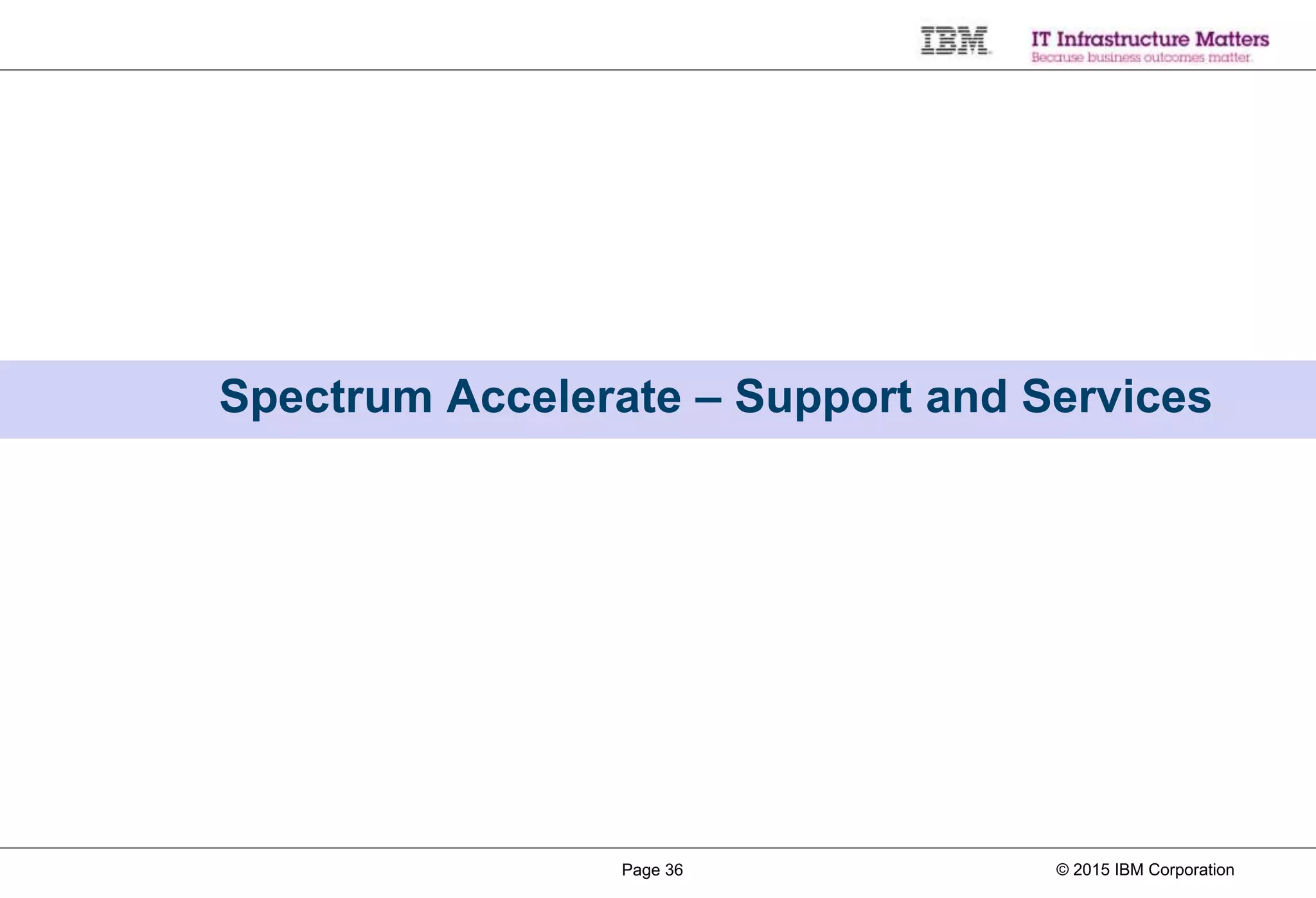 IBM

IT Infrastructure Matters
Because business outcomes matter.

Spectrum Accelerate – Support and Services

Page 36

© 2015 IBM Corporation